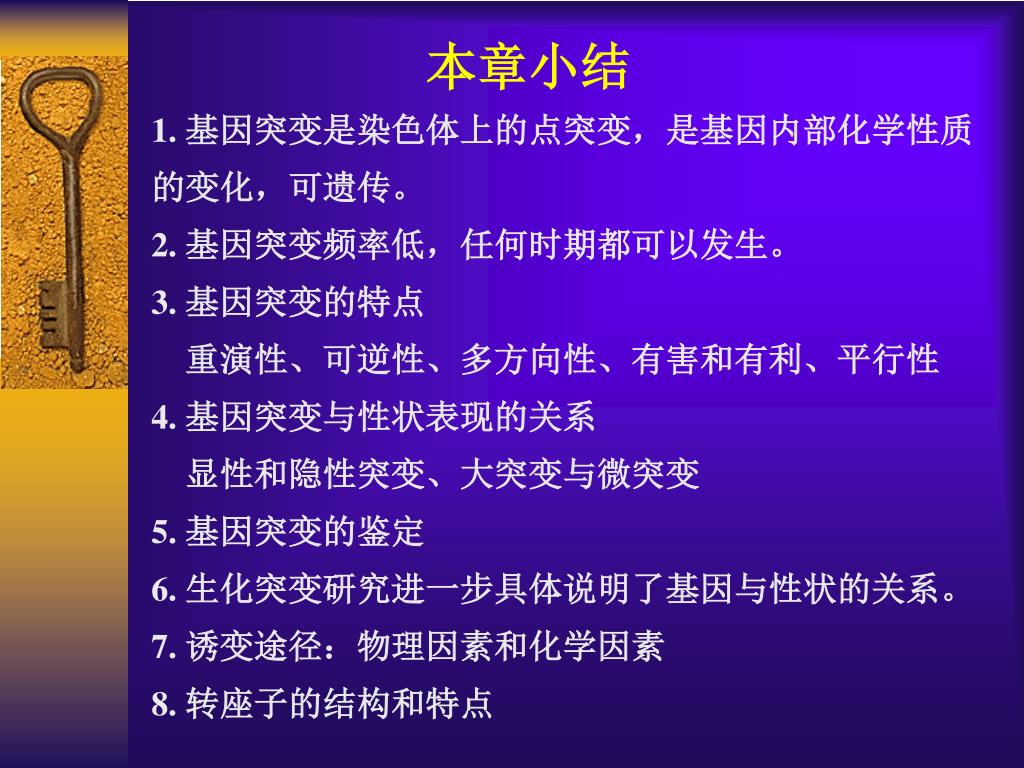 本章小结

1. 基因突变是染色体上的点突变，是基因内部化学性质的变化，可遗传。

2. 基因突变频率低，任何时期都可以发生。

3. 基因突变的特点

重演性、可逆性、多方向性、有害和有利、平行性

4. 基因突变与性状表现的关系

显性和隐性突变、大突变与微突变

5. 基因突变的鉴定

6. 生化突变研究进一步具体说明了基因与性状的关系。

7. 诱变途径：物理因素和化学因素

8. 转座子的结构和特点